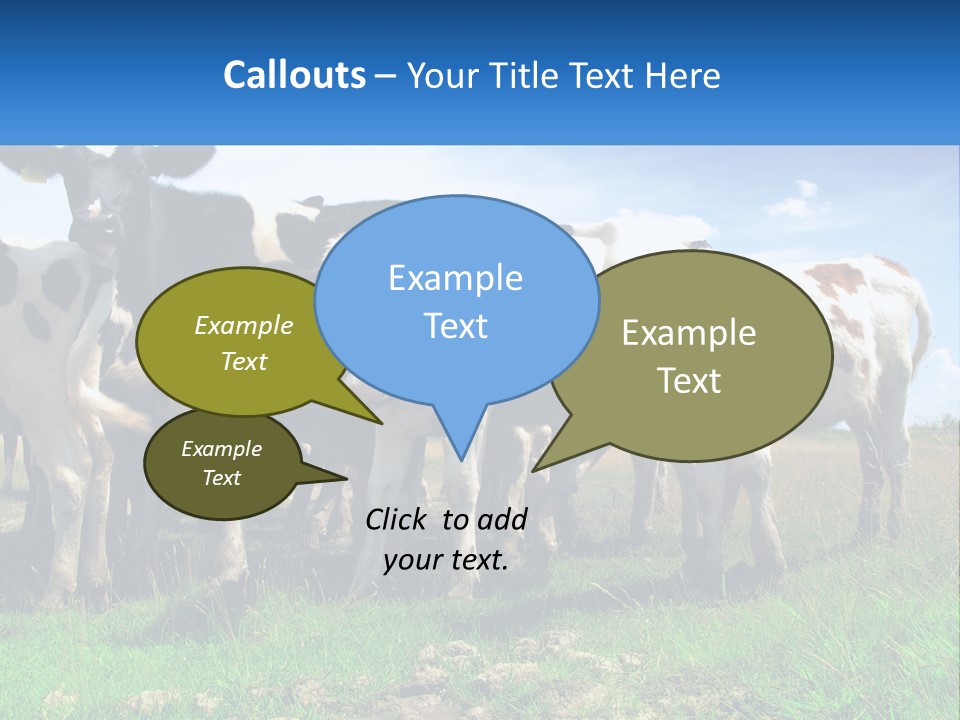 Callouts – Your Title Text Here

Example Text

Example Text

Example Text

Example Text

Click to add your text.